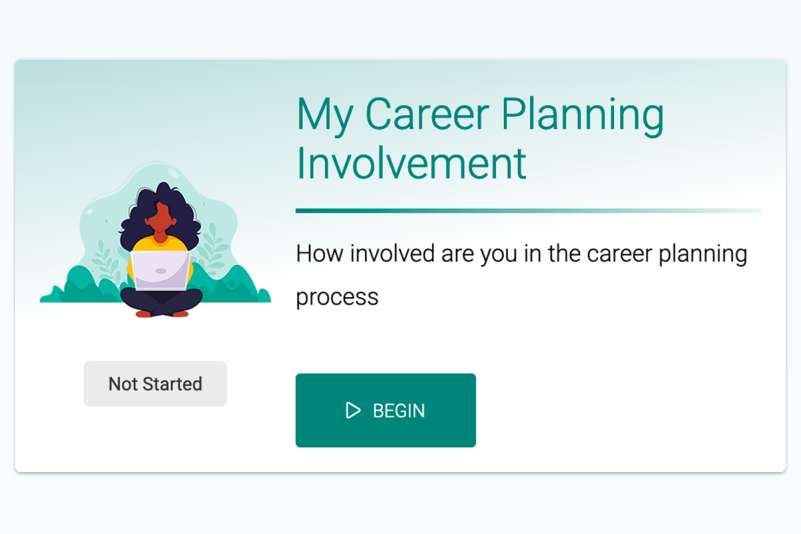 My Career Planning Involvement

How involved are you in the career planning process

Not Started

BEGIN